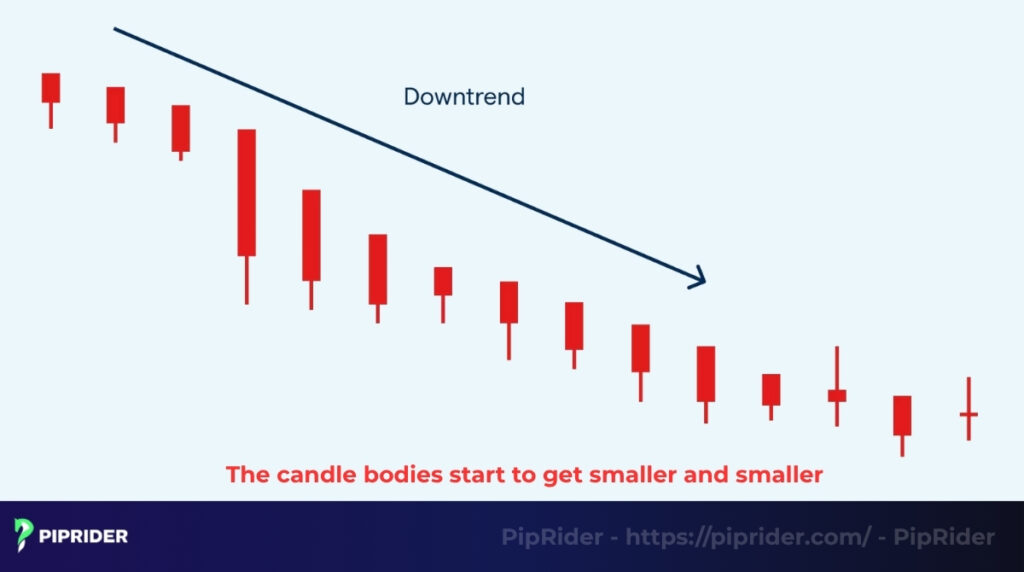 Downtrend

The candle bodies start to get smaller and smaller

PIPRIDER

PipRider - https://piprider.com/ - PipRider